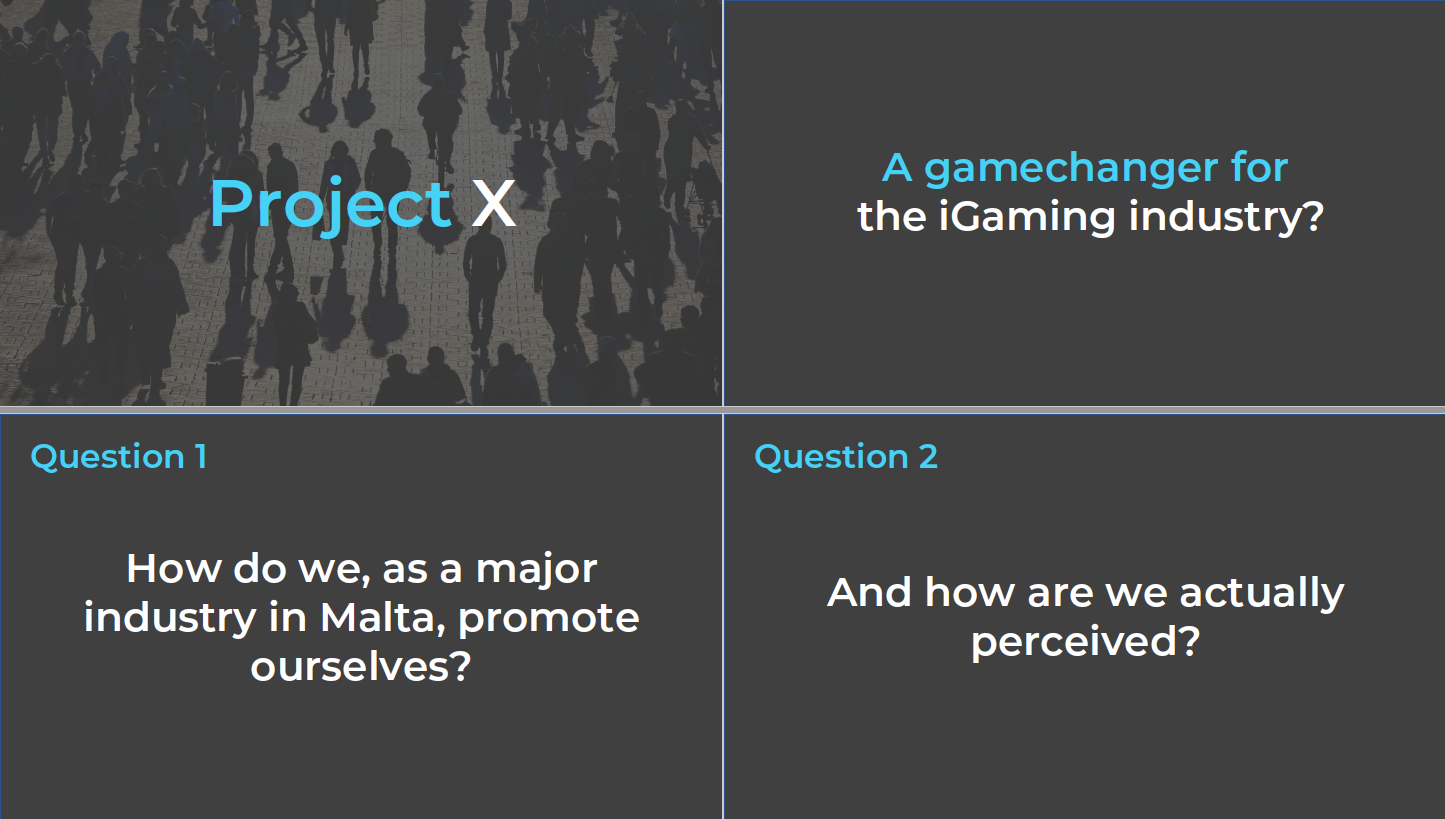 Project X

A gamechanger for the iGaming industry?

Question 1

How do we, as a major industry in Malta, promote ourselves?

Question 2

And how are we actually perceived?